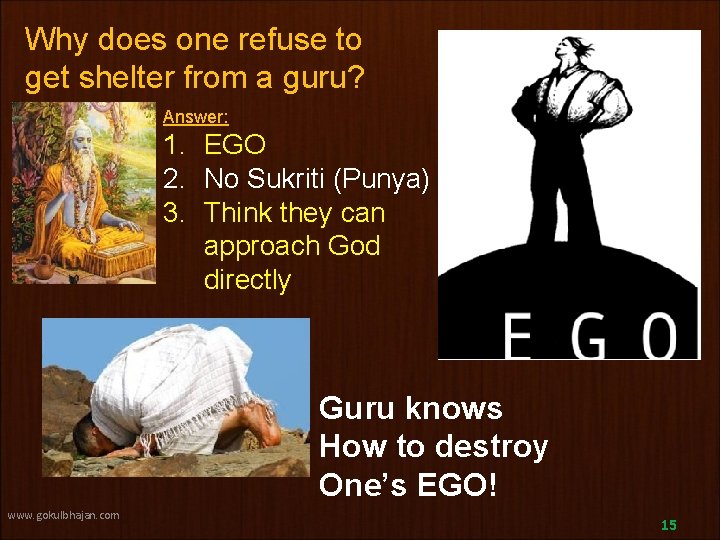 Why does one refuse to get shelter from a guru?

Answer:
1. EGO
2. No Sukriti (Punya)
3. Think they can approach God directly

EGO

Guru knows How to destroy One's EGO!

www.gokulbhajan.com

15